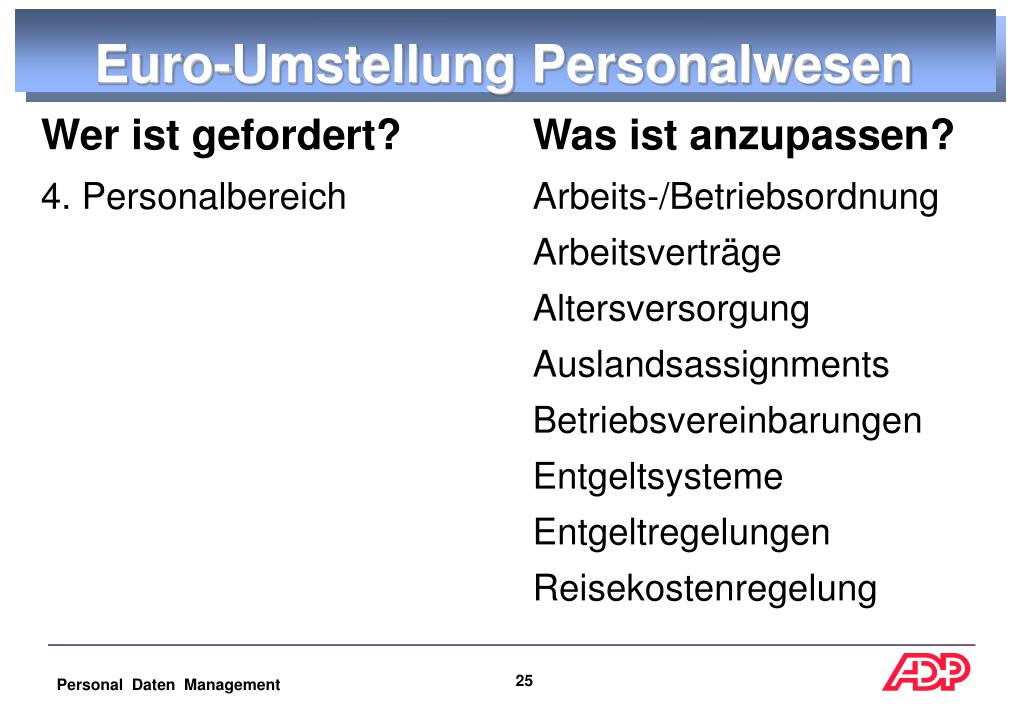 Euro-Umstellung Personalwesen

Wer ist gefordert?

4. Personalbereich

Was ist anzupassen?

Arbeits-/Betriebsordnung

Arbeitsverträge

Altersversorgung

Auslandsassignments

Betriebsvereinbarungen

Entgeltsysteme

Entgeltregelungen

Reisekostenregelung

Personal Daten Management

25

ADP